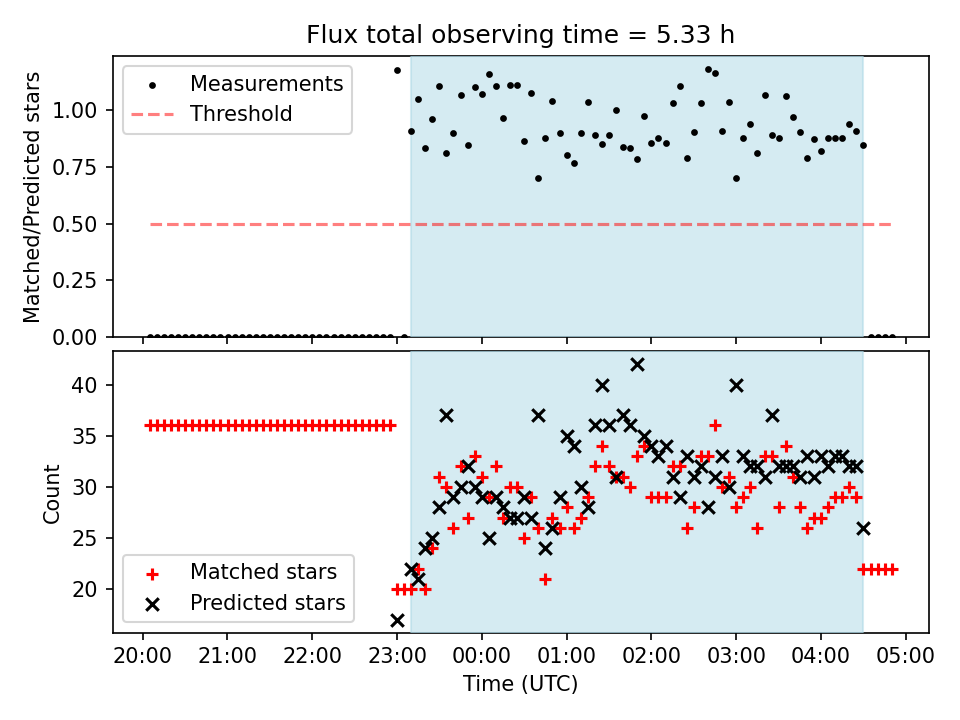 Flux total observing time = 5.33 h

Measurements
Threshold

Matched/Predicted stars

1.00
0.75
0.50
0.25
0.00

Count

40
35
30
25
20

Matched stars
Predicted stars

20:00
21:00
22:00
23:00
00:00
01:00
02:00
03:00
04:00
05:00

Time (UTC)